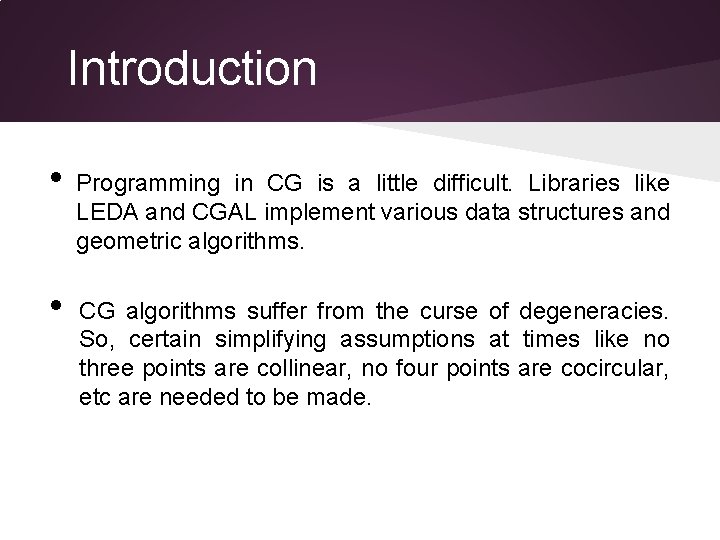 Introduction

• Programming in CG is a little difficult. Libraries like LEDA and CGAL implement various data structures and geometric algorithms.

• CG algorithms suffer from the curse of degeneracies. So, certain simplifying assumptions at times like no three points are collinear, no four points are cocircular, etc are needed to be made.